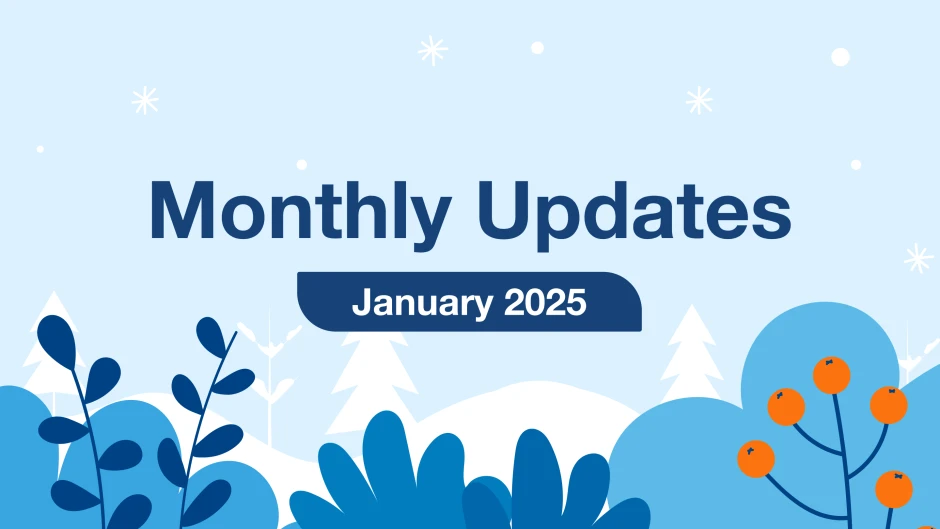 Monthly Updates

January 2025